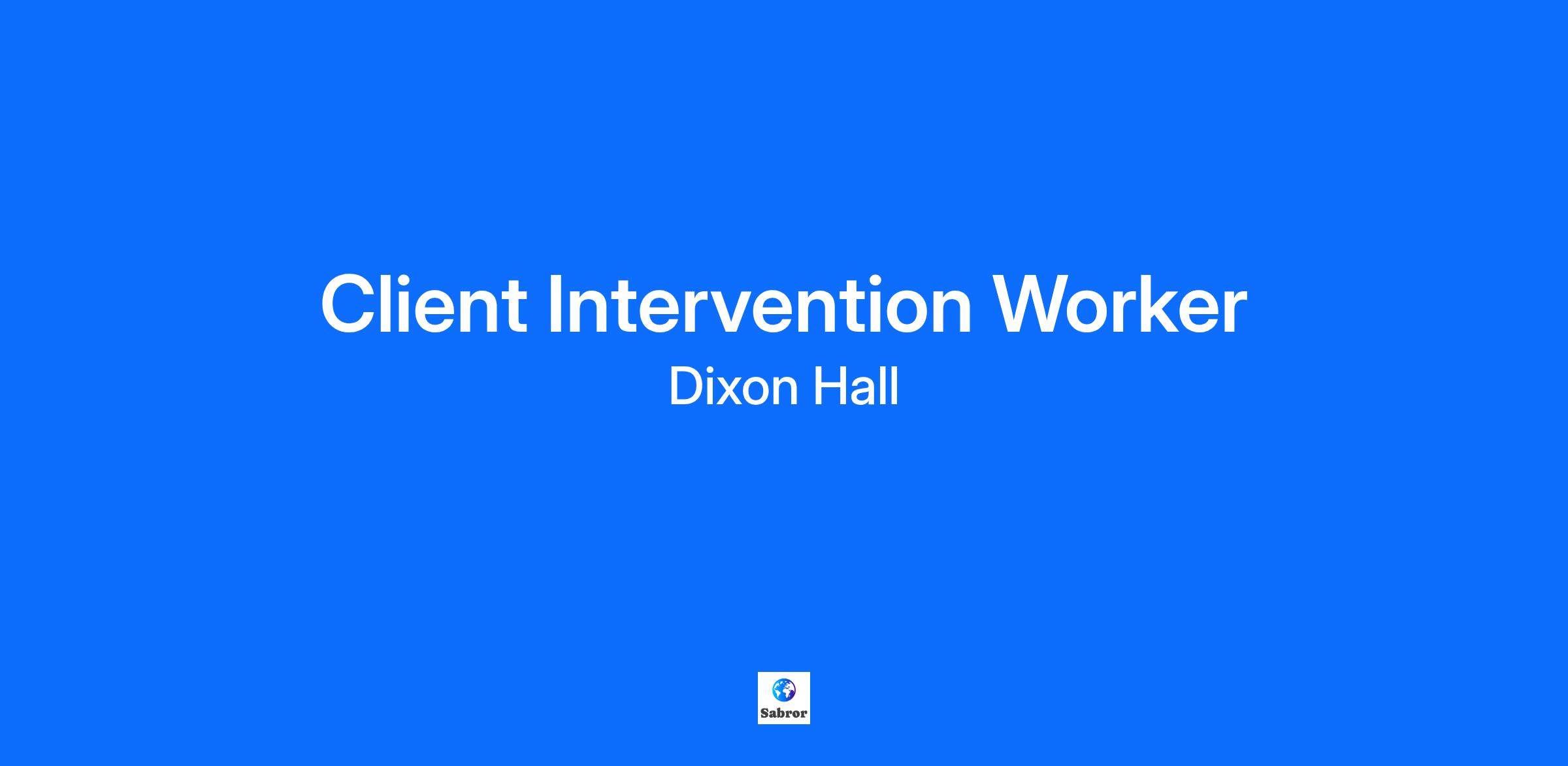 Client Intervention Worker

Dixon Hall

Sabror